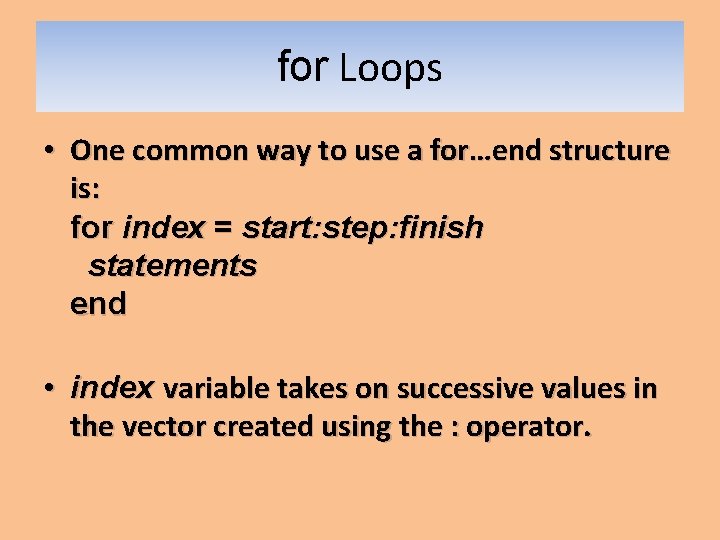 for Loops

• One common way to use a for…end structure is:
for index = start:step:finish
statements
end

• index variable takes on successive values in the vector created using the : operator.